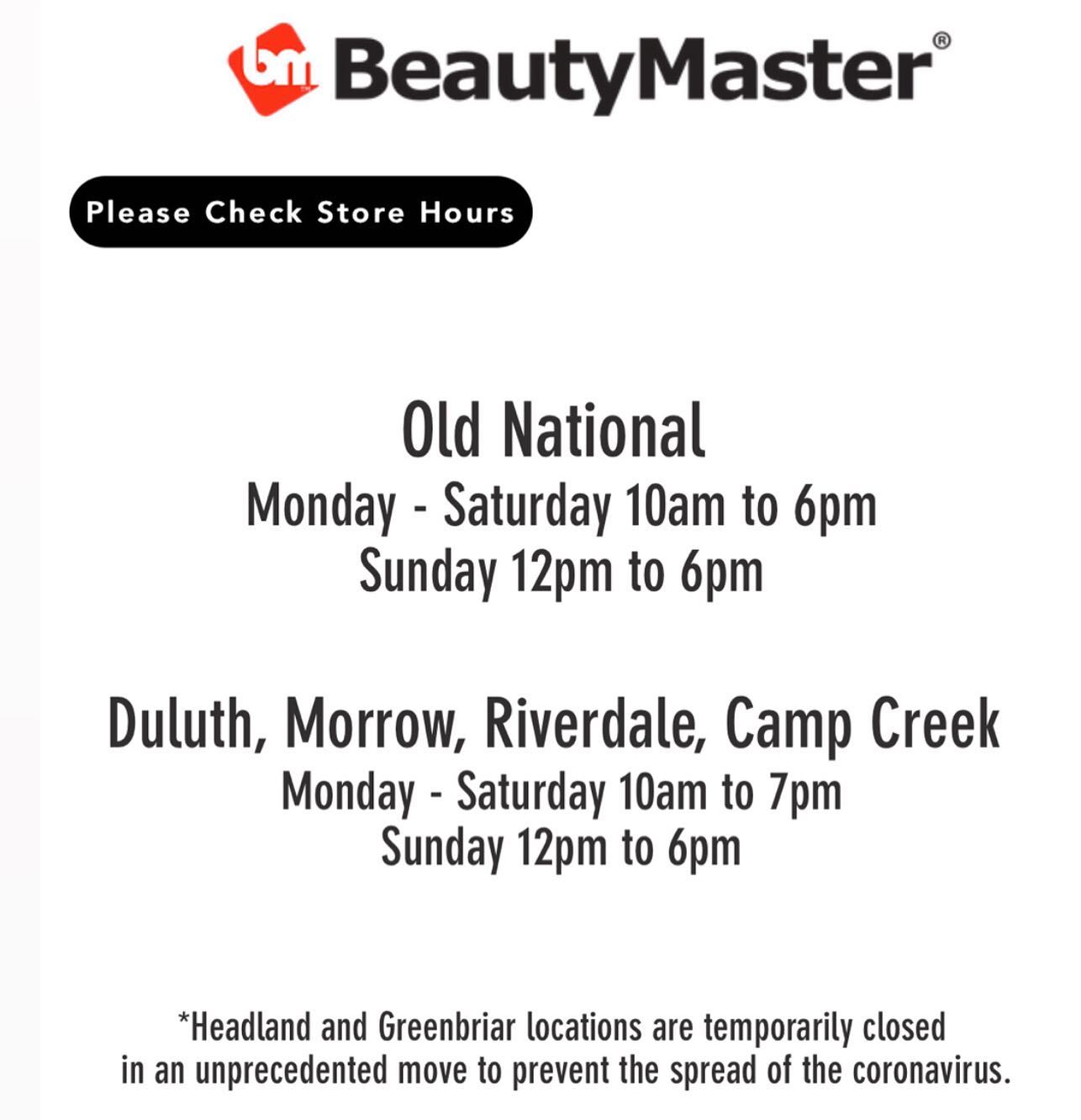 bm BeautyMaster®

Please Check Store Hours

Old National
Monday - Saturday 10am to 6pm
Sunday 12pm to 6pm

Duluth, Morrow, Riverdale, Camp Creek
Monday - Saturday 10am to 7pm
Sunday 12pm to 6pm

*Headland and Greenbriar locations are temporarily closed in an unprecedented move to prevent the spread of the coronavirus.